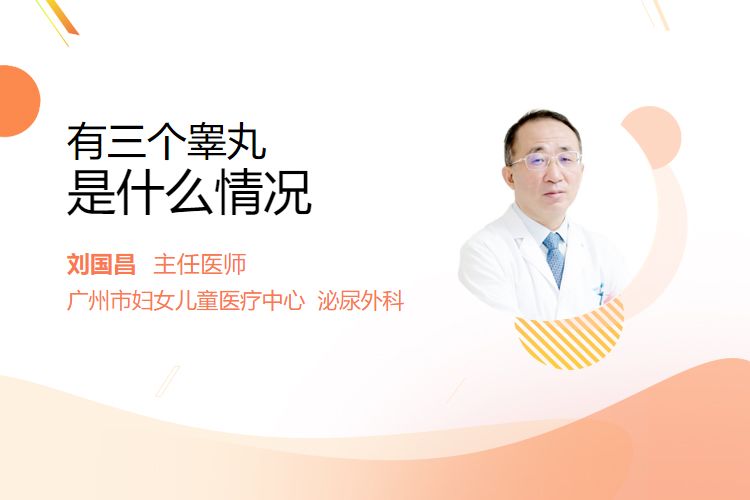 有三个睾丸
是什么情况

刘国昌 主任医师
广州市妇女儿童医疗中心 泌尿外科